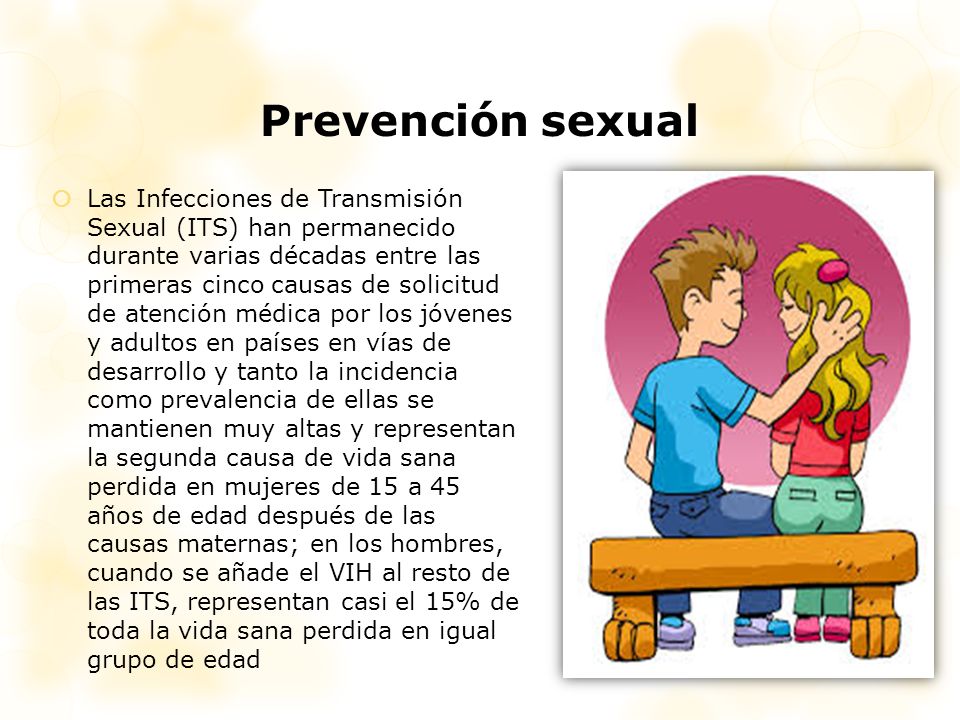 Prevención sexual

Las Infecciones de Transmisión Sexual (ITS) han permanecido durante varias décadas entre las primeras cinco causas de solicitud de atención médica por los jóvenes y adultos en países en vías de desarrollo y tanto la incidencia como prevalencia de ellas se mantienen muy altas y representan la segunda causa de vida sana perdida en mujeres de 15 a 45 años de edad después de las causas maternas; en los hombres, cuando se añade el VIH al resto de las ITS, representan casi el 15% de toda la vida sana perdida en igual grupo de edad